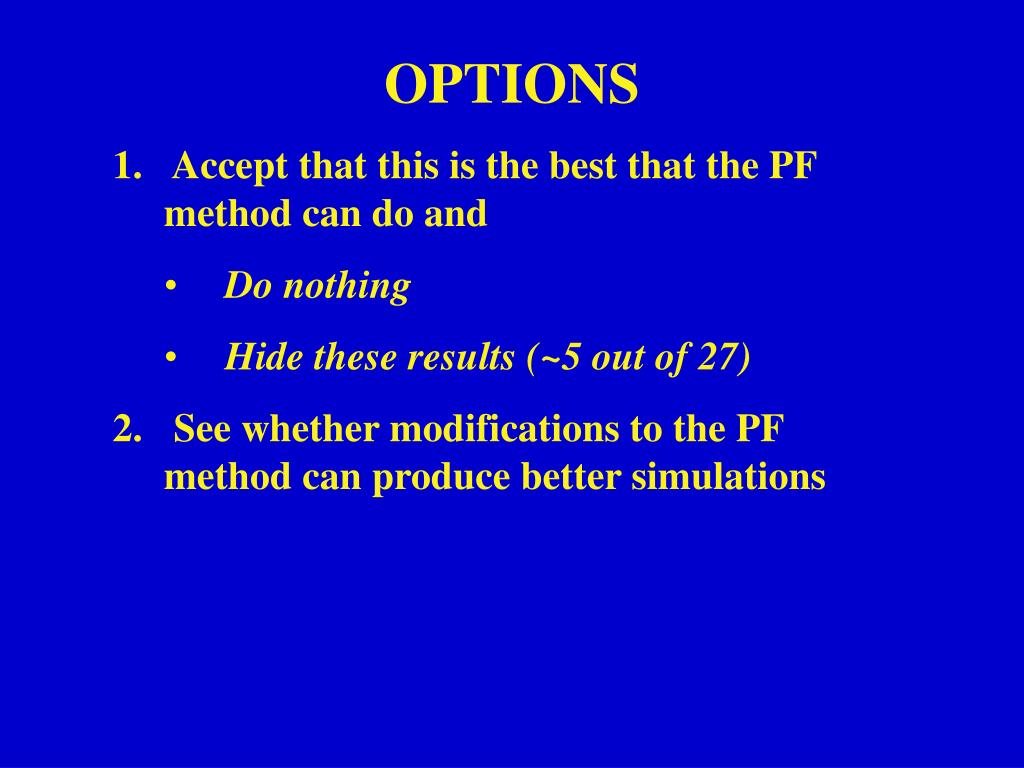 OPTIONS

1. Accept that this is the best that the PF method can do and

• Do nothing

• Hide these results (~5 out of 27)

2. See whether modifications to the PF method can produce better simulations